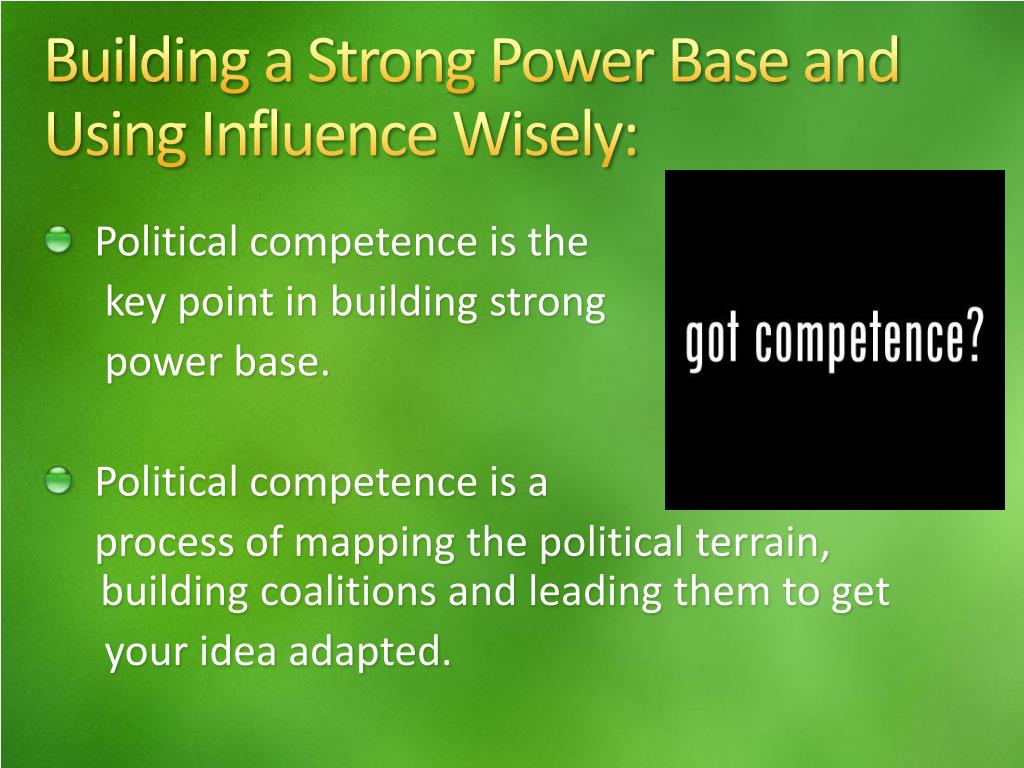 Building a Strong Power Base and Using Influence Wisely:

Political competence is the key point in building strong power base.

Political competence is a process of mapping the political terrain, building coalitions and leading them to get your idea adapted.

got competence?